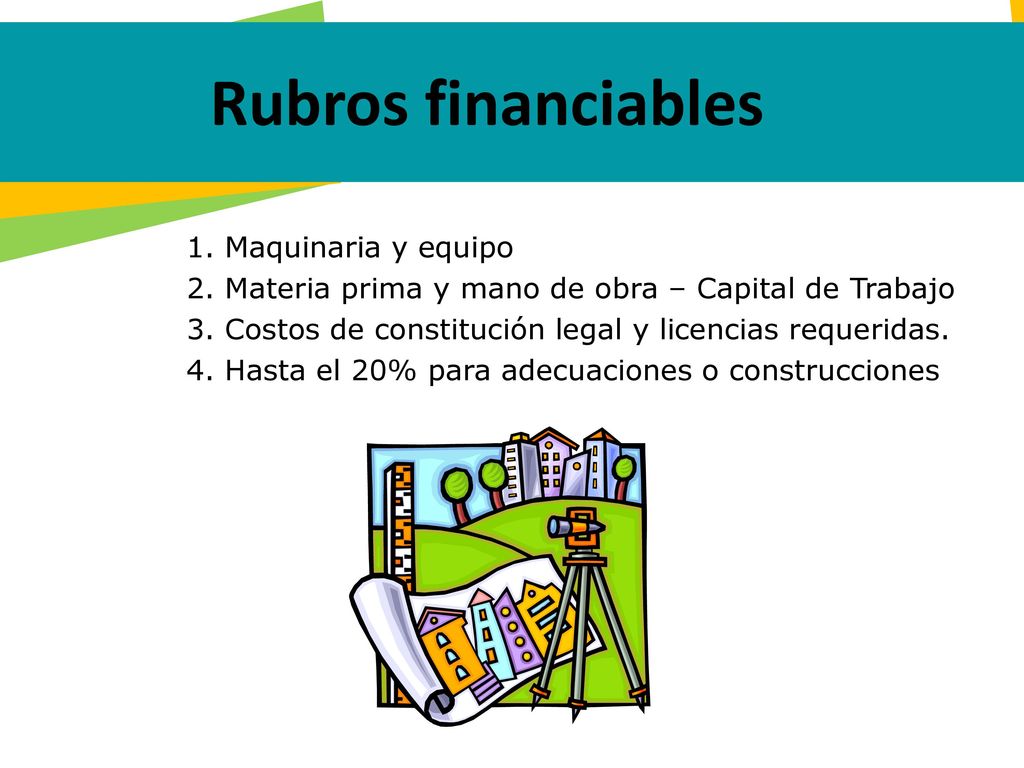 Rubros financiables

1. Maquinaria y equipo
2. Materia prima y mano de obra – Capital de Trabajo
3. Costos de constitución legal y licencias requeridas.
4. Hasta el 20% para adecuaciones o construcciones